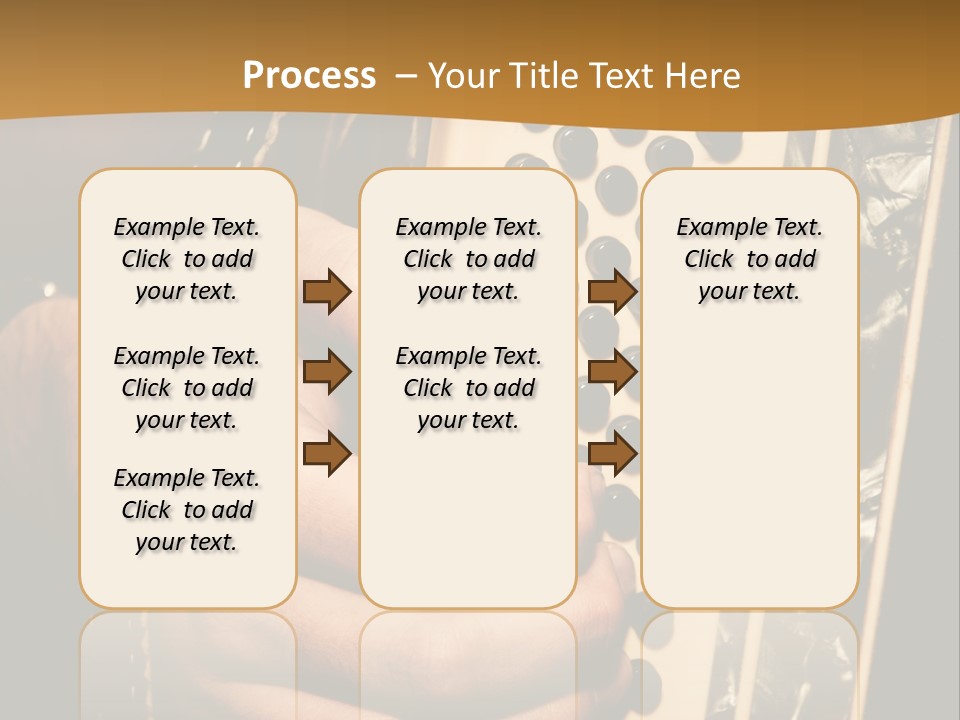 Process – Your Title Text Here

Example Text. Click to add your text.

Example Text. Click to add your text.

Example Text. Click to add your text.

Example Text. Click to add your text.

Example Text. Click to add your text.

Example Text. Click to add your text.